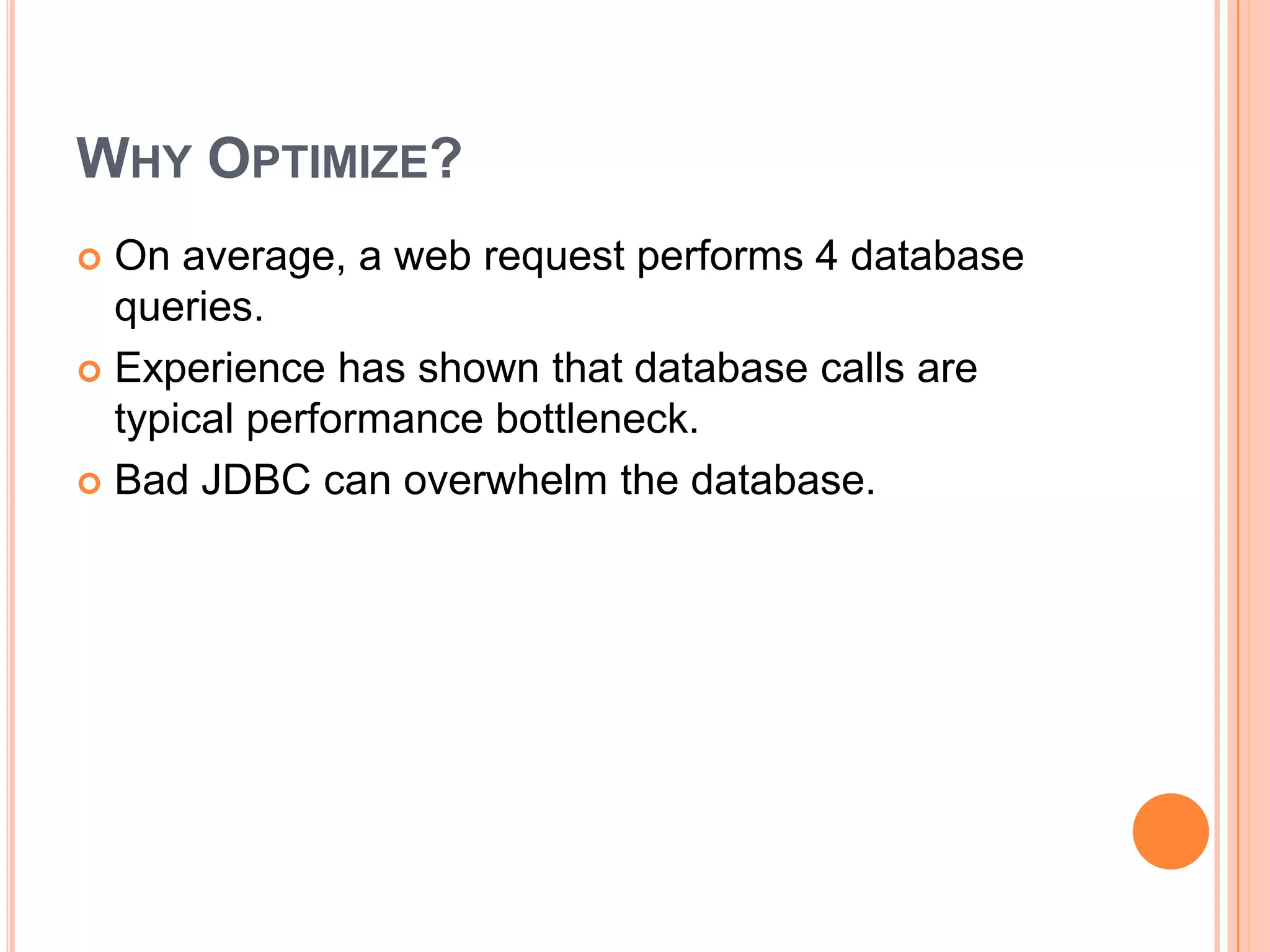 WHY OPTIMIZE?

On average, a web request performs 4 database queries.

Experience has shown that database calls are typical performance bottleneck.

Bad JDBC can overwhelm the database.